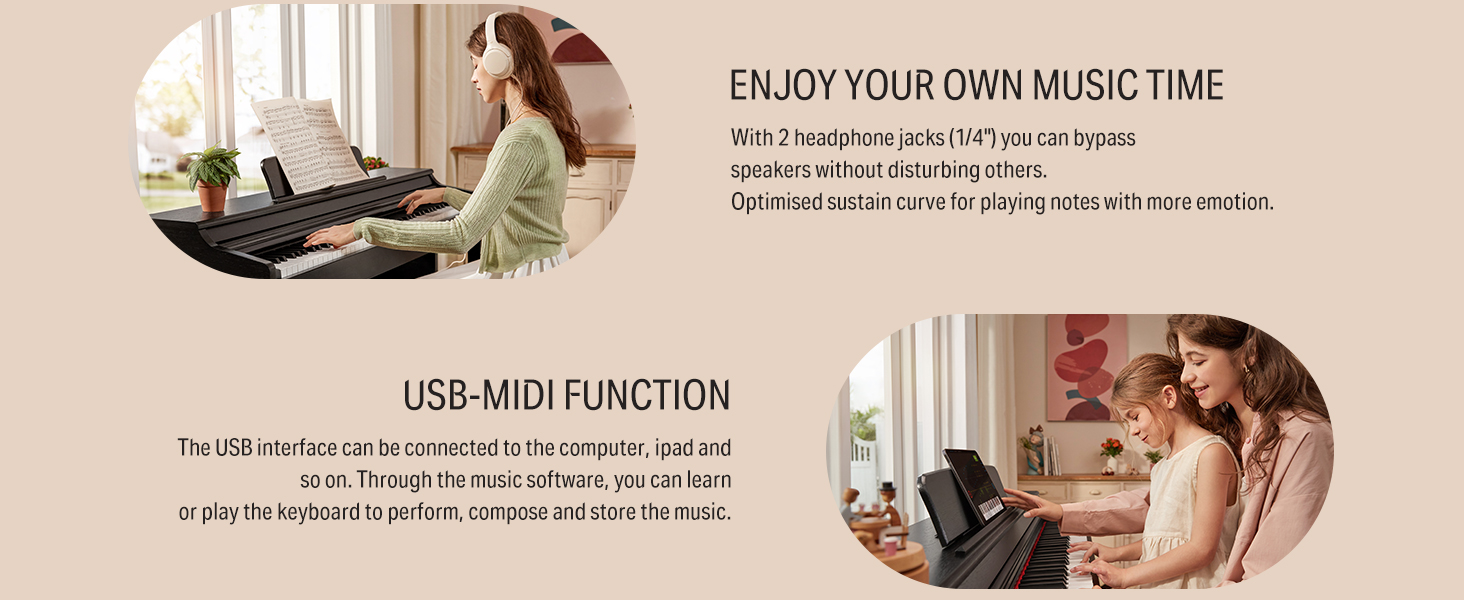 ENJOY YOUR OWN MUSIC TIME

With 2 headphone jacks (1/4") you can bypass speakers without disturbing others.
Optimised sustain curve for playing notes with more emotion.

USB-MIDI FUNCTION

The USB interface can be connected to the computer, ipad and so on. Through the music software, you can learn or play the keyboard to perform, compose and store the music.